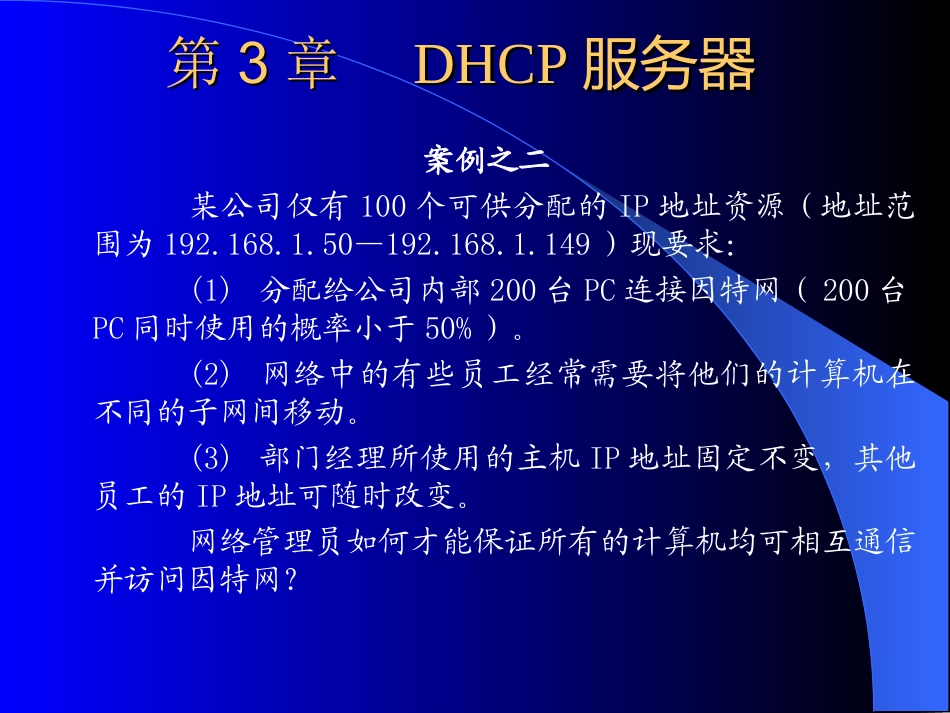 第 3 章　DHCP 服务器

案例之二

某公司仅有 100 个可供分配的 IP 地址资源（地址范围为 192.168.1.50—192.168.1.149 ）现要求:

(1) 分配给公司内部 200 台 PC 连接因特网（ 200 台 PC 同时使用的概率小于 50% ）。

(2) 网络中的有些员工经常需要将他们的计算机在不同的子网间移动。

(3) 部门经理所使用的主机 IP 地址固定不变，其他员工的 IP 地址可随时改变。

网络管理员如何才能保证所有的计算机均可相互通信并访问因特网?